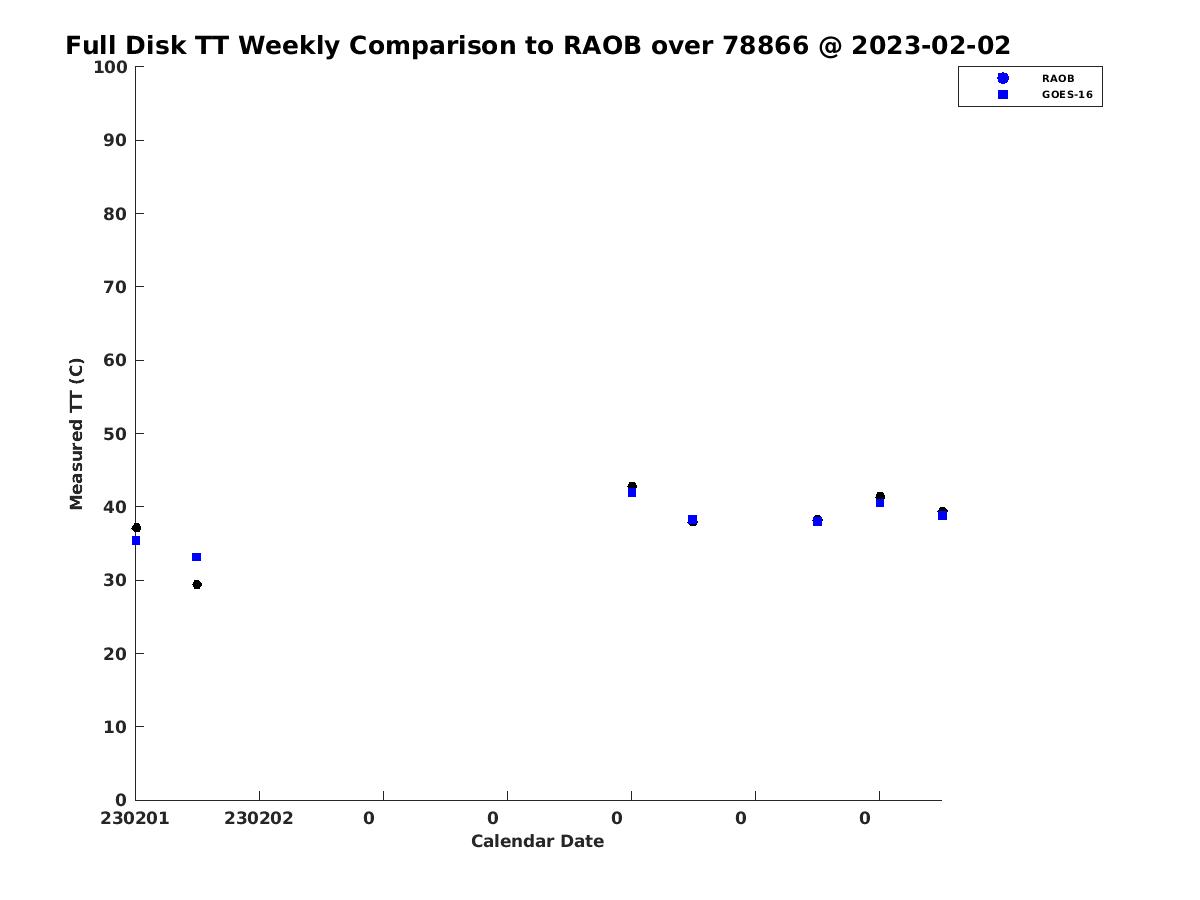 Full Disk TT Weekly Comparison to RAOB over 78866 @ 2023-02-02

RAOB
GOES-16

Measured TT (C)

100
90
80
70
60
50
40
30
20
10
0

230201 230202 0 0 0 0 0

Calendar Date